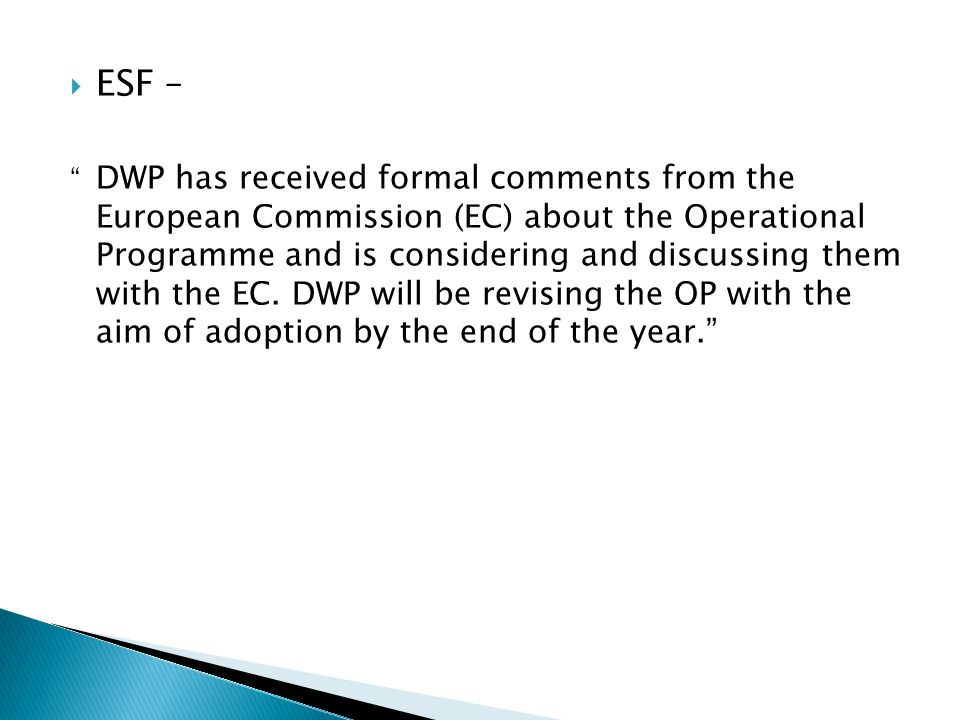 ESF –

“ DWP has received formal comments from the European Commission (EC) about the Operational Programme and is considering and discussing them with the EC. DWP will be revising the OP with the aim of adoption by the end of the year.”